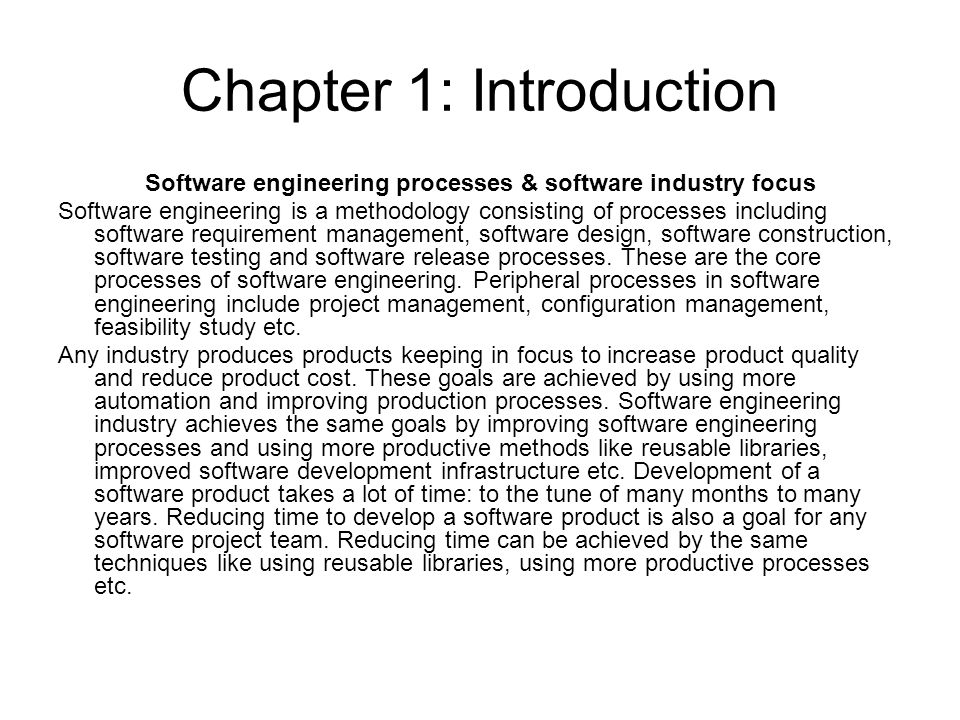 Chapter 1: Introduction

Software engineering processes & software industry focus

Software engineering is a methodology consisting of processes including software requirement management, software design, software construction, software testing and software release processes. These are the core processes of software engineering. Peripheral processes in software engineering include project management, configuration management, feasibility study etc.

Any industry produces products keeping in focus to increase product quality and reduce product cost. These goals are achieved by using more automation and improving production processes. Software engineering industry achieves the same goals by improving software engineering processes and using more productive methods like reusable libraries, improved software development infrastructure etc. Development of a software product takes a lot of time: to the tune of many months to many years. Reducing time to develop a software product is also a goal for any software project team. Reducing time can be achieved by the same techniques like using reusable libraries, using more productive processes etc.